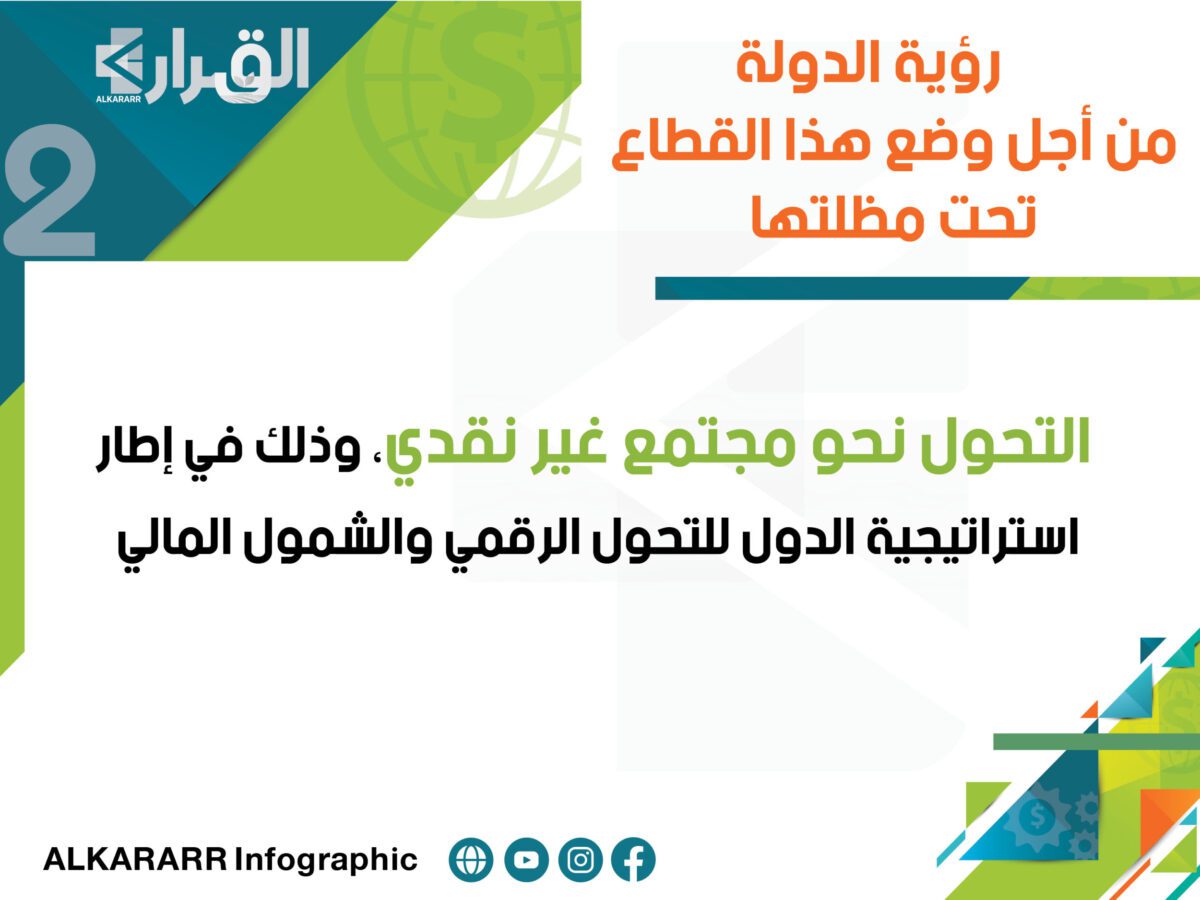 القرار
ALKARARR

2

رؤية الدولة
من أجل وضع هذا القطاع
تحت مظلتها

التحول نحو مجتمع غير نقدي، وذلك في إطار استراتيجية الدول للتحول الرقمي والشمول المالي

ALKARARR Infographic